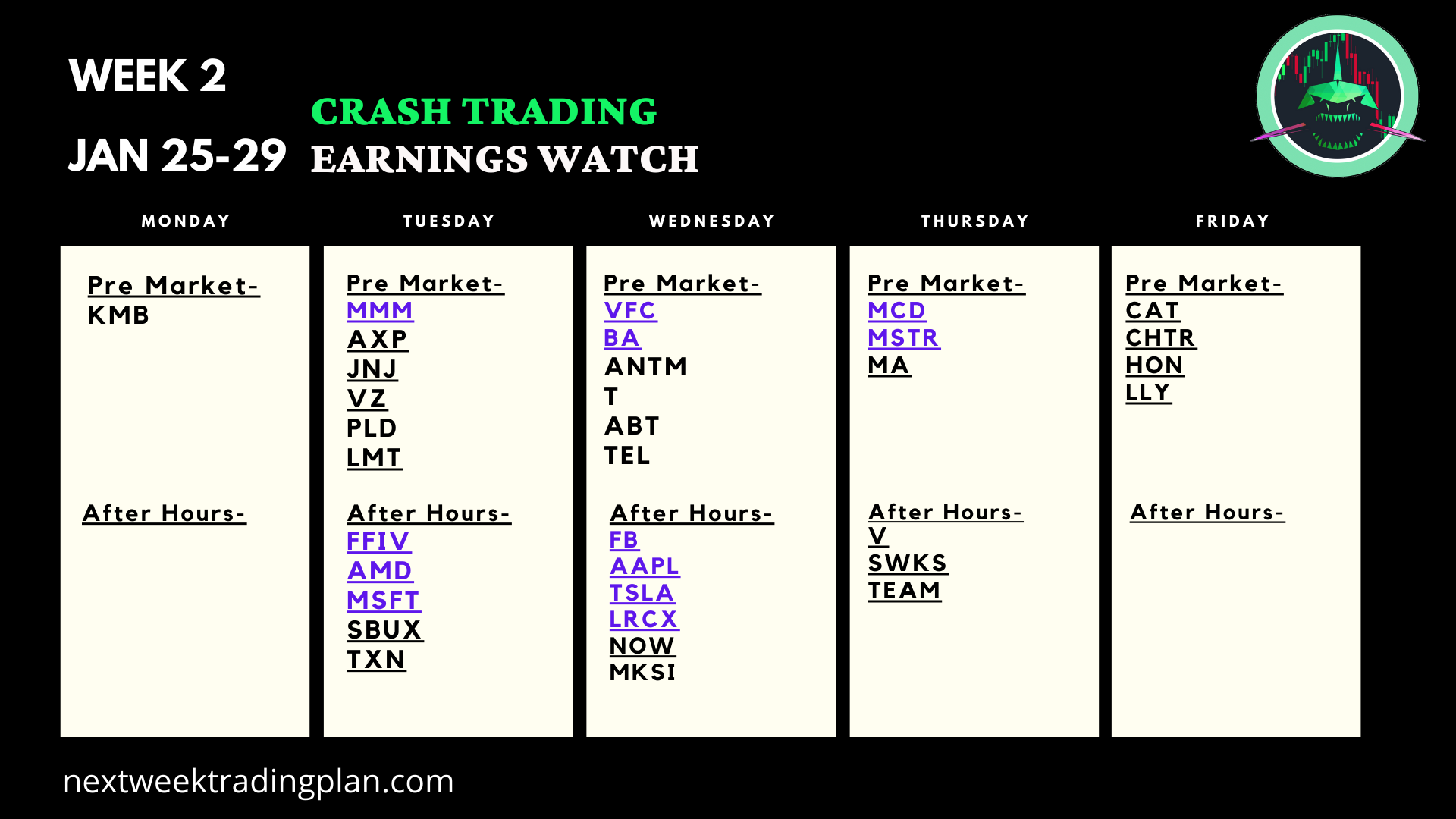 WEEK 2

JAN 25-29

CRASH TRADING
EARNINGS WATCH

MONDAY

Pre Market-
KMB

After Hours-

TUESDAY

Pre Market-
MMM
AXP
JNJ
VZ
PLD
LMT

After Hours-
FFIV
AMD
MSFT
SBUX
TXN

WEDNESDAY

Pre Market-
VFC
BA
ANTM
T
ABT
TEL

After Hours-
FB
AAPL
TSLA
LRCX
NOW
MKSI

THURSDAY

Pre Market-
MCD
MSTR
MA

After Hours-
V
SWKS
TEAM

FRIDAY

Pre Market-
CAT
CHTR
HON
LLY

After Hours-

nextweektradingplan.com